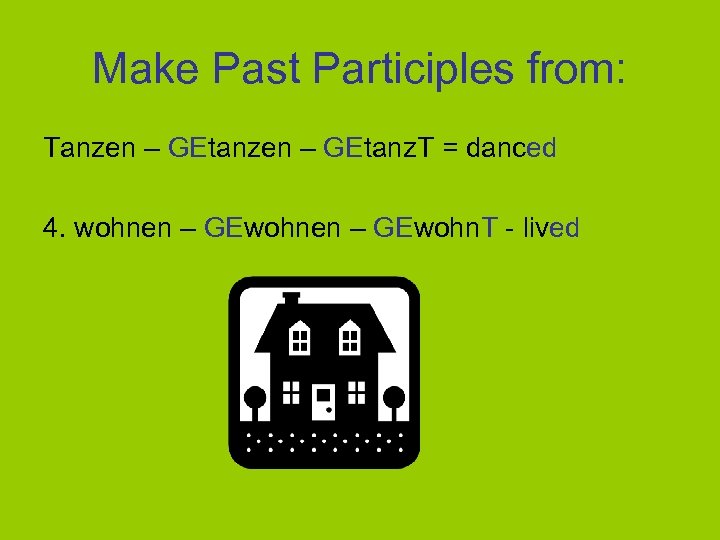 Make Past Participles from:

Tanzen – GEtanzen – GEtanzT = danced

4. wohnen – GEwohnen – GEwohnT - lived